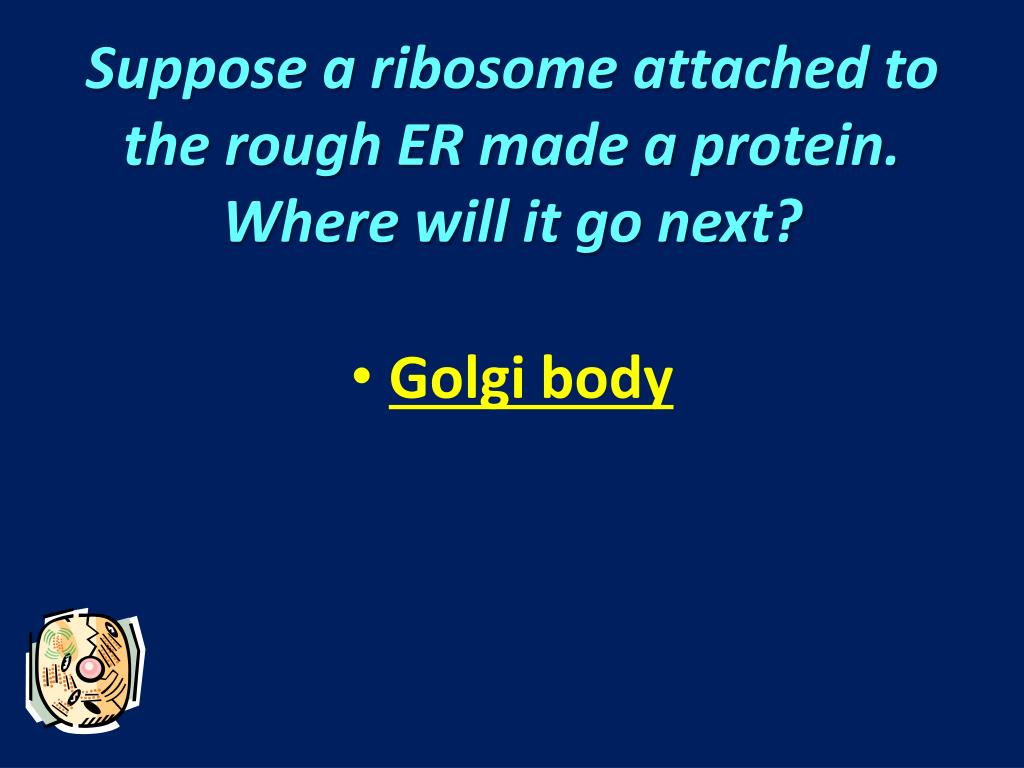 Suppose a ribosome attached to the rough ER made a protein. Where will it go next?

• Golgi body